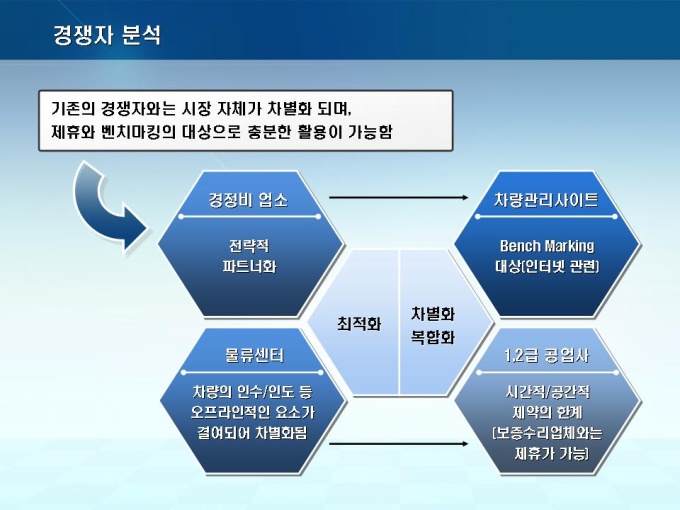 경쟁자 분석

기존의 경쟁자와는 시장 자체가 차별화 되며,
제휴와 벤치마킹의 대상으로 충분한 활용이 가능함

경정비 업소

전략적
파트너화

차량관리사이트

Bench Marking
대상(인터넷 관련)

최적화

차별화
복합화

물류센터

차량의 인수/인도 등
오프라인적인 요소가
결여되어 차별화됨

1,2급 공업사

시간적/공간적
제약의 한계
(보증수리업체와는
제휴가 가능)